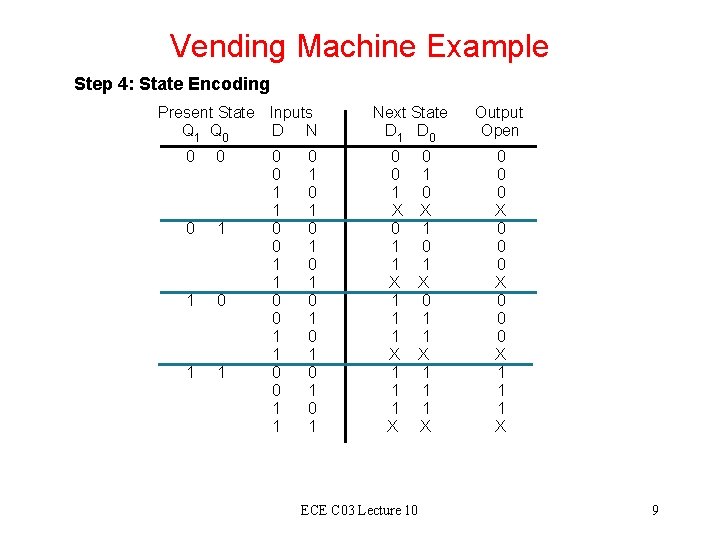 Vending Machine Example

Step 4: State Encoding

| Present State $Q_1$ $Q_0$ | Inputs D N | Next State $D_1$ $D_0$ | Output Open |
|---|---|---|---|
| 0 0 | 0 0 | 0 0 | 0 |
| | 0 1 | 0 1 | 0 |
| | 1 0 | 1 0 | 0 |
| | 1 1 | X X | X |
| 0 1 | 0 0 | 0 1 | 0 |
| | 0 1 | 1 0 | 0 |
| | 1 0 | 1 1 | 0 |
| | 1 1 | X X | X |
| 1 0 | 0 0 | 1 0 | 0 |
| | 0 1 | 1 1 | 0 |
| | 1 0 | 1 1 | 0 |
| | 1 1 | X X | X |
| 1 1 | 0 0 | 1 1 | 1 |
| | 0 1 | 1 1 | 1 |
| | 1 0 | 1 1 | 1 |
| | 1 1 | X X | X |

ECE C03 Lecture 10

9